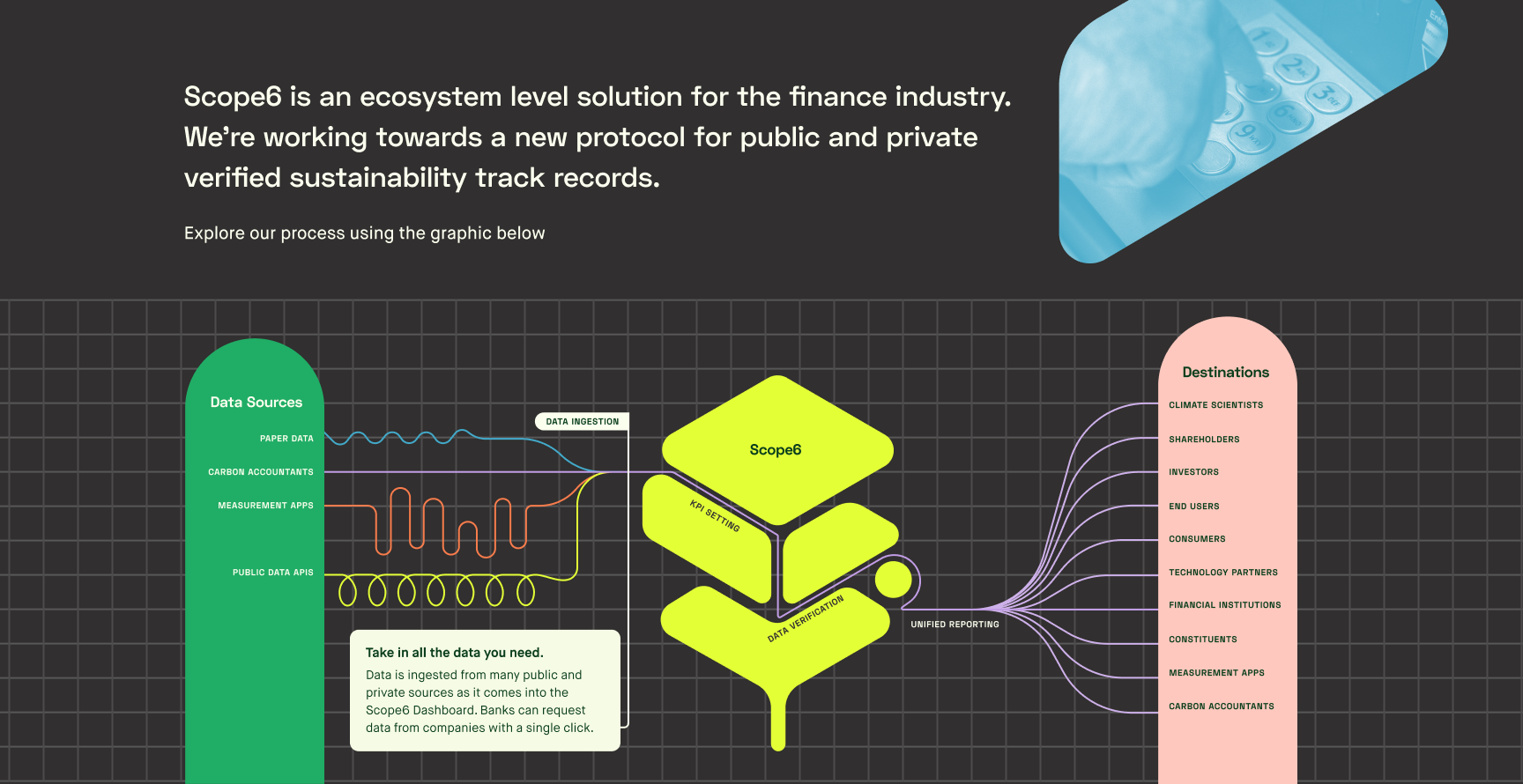 Scope6 is an ecosystem level solution for the finance industry. We're working towards a new protocol for public and private verified sustainability track records.

Explore our process using the graphic below

Data Sources

PAPER DATA

CARBON ACCOUNTANTS

MEASUREMENT APPS

PUBLIC DATA APIS

DATA INGESTION

Take in all the data you need.

Data is ingested from many public and private sources as it comes into the Scope6 Dashboard. Banks can request data from companies with a single click.

Scope6

KPI SETTING

DATA VERIFICATION

UNIFIED REPORTING

Destinations

CLIMATE SCIENTISTS

SHAREHOLDERS

INVESTORS

END USERS

CONSUMERS

TECHNOLOGY PARTNERS

FINANCIAL INSTITUTIONS

CONSTITUENTS

MEASUREMENT APPS

CARBON ACCOUNTANTS